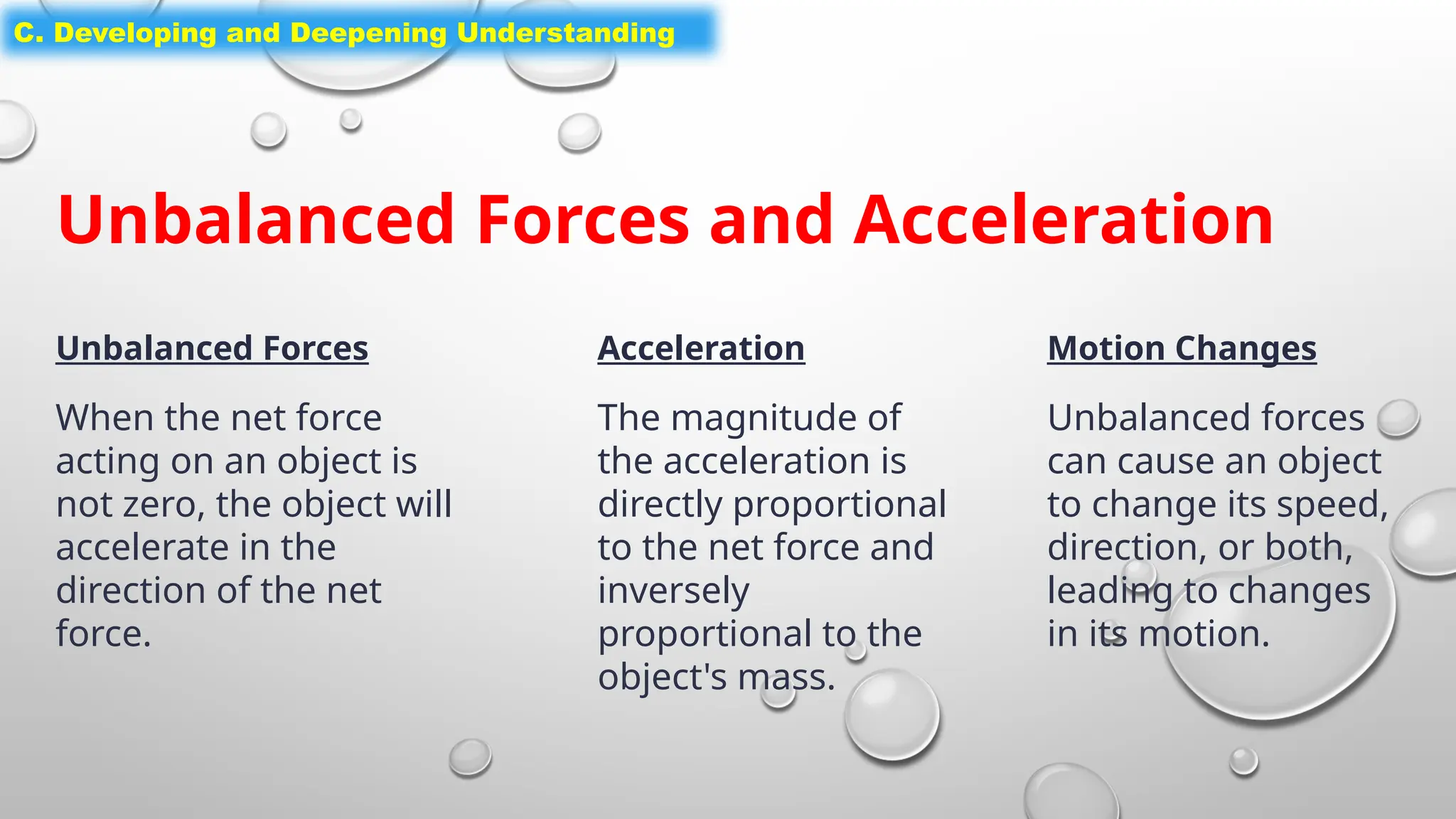 C. Developing and Deepening Understanding

Unbalanced Forces and Acceleration

Unbalanced Forces

When the net force acting on an object is not zero, the object will accelerate in the direction of the net force.

Acceleration

The magnitude of the acceleration is directly proportional to the net force and inversely proportional to the object's mass.

Motion Changes

Unbalanced forces can cause an object to change its speed, direction, or both, leading to changes in its motion.